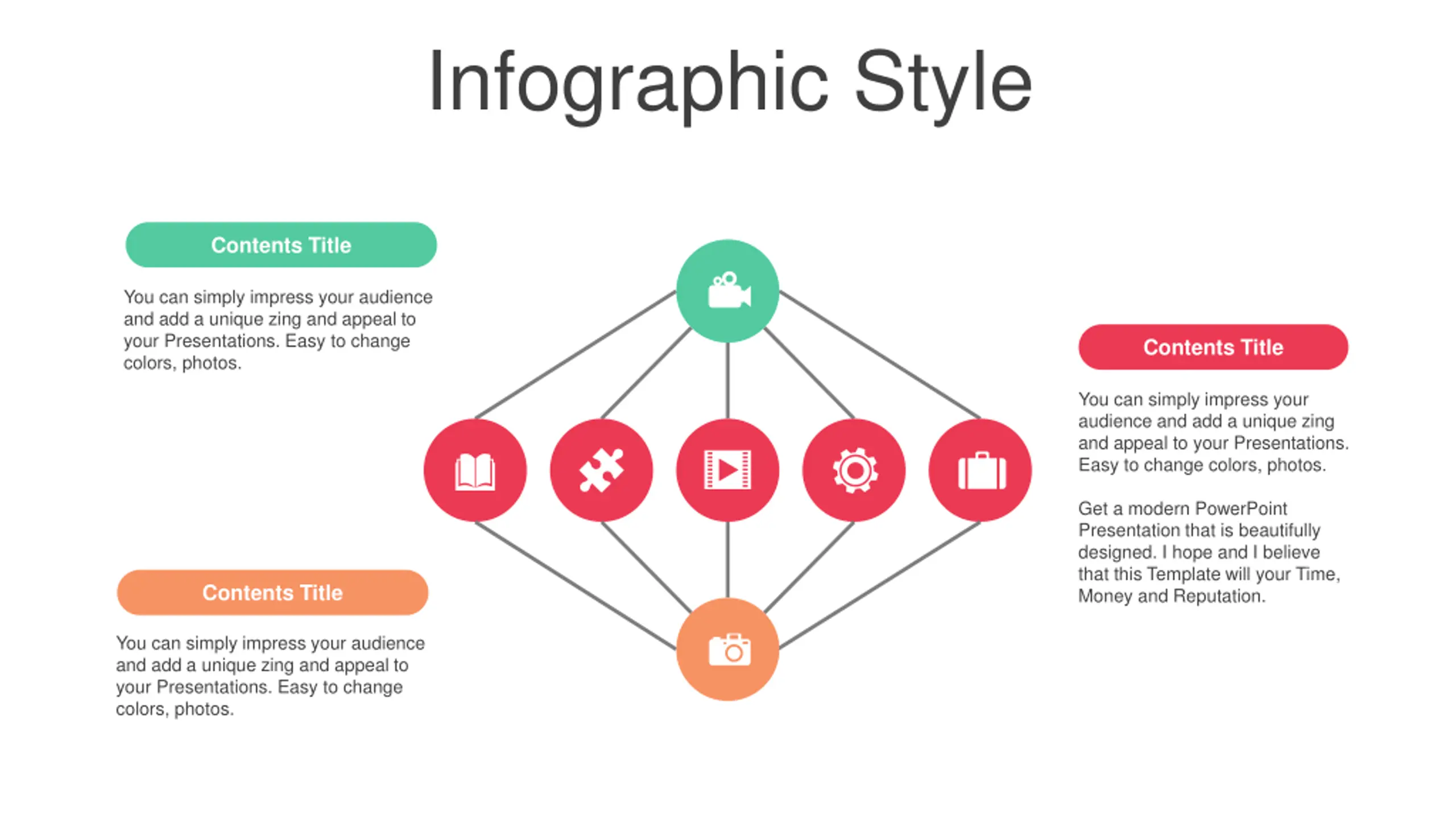 Infographic Style

Contents Title

You can simply impress your audience and add a unique zing and appeal to your Presentations. Easy to change colors, photos.

Contents Title

You can simply impress your audience and add a unique zing and appeal to your Presentations. Easy to change colors, photos.

Contents Title

You can simply impress your audience and add a unique zing and appeal to your Presentations. Easy to change colors, photos.

Get a modern PowerPoint Presentation that is beautifully designed. I hope and I believe that this Template will your Time, Money and Reputation.